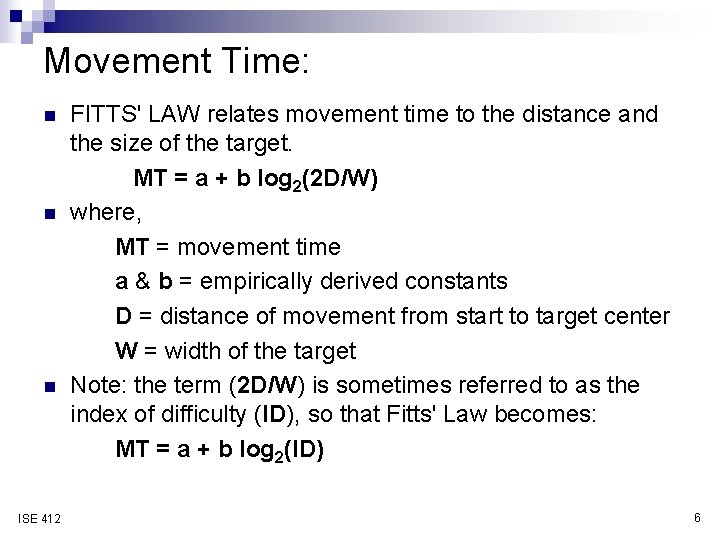 Movement Time:

FITTS' LAW relates movement time to the distance and the size of the target.

$MT = a + b \log_2(2D/W)$

where,

MT = movement time

a & b = empirically derived constants

D = distance of movement from start to target center

W = width of the target

Note: the term (2D/W) is sometimes referred to as the index of difficulty (ID), so that Fitts' Law becomes:

$MT = a + b \log_2(ID)$

ISE 412

6